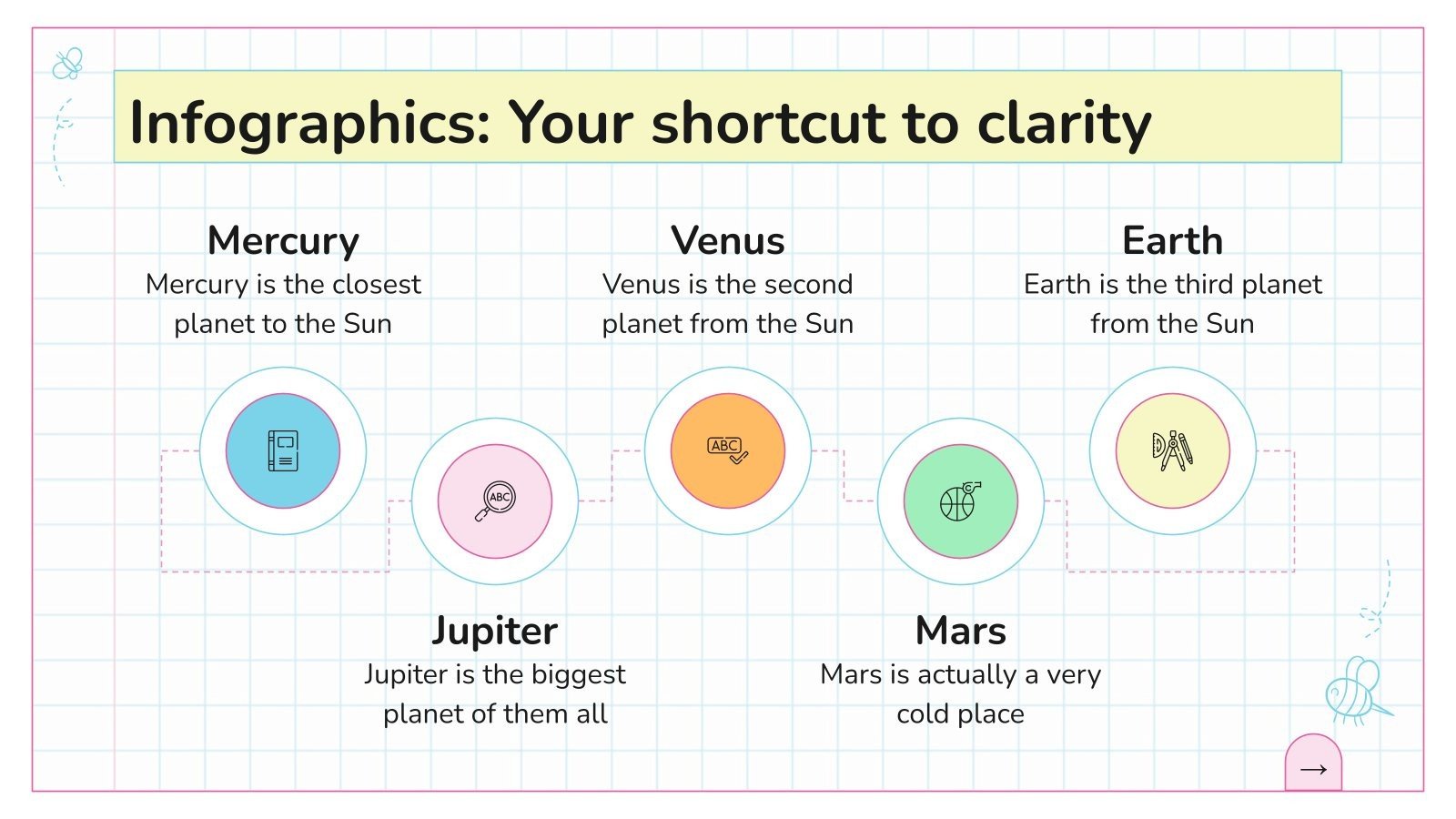 Infographics: Your shortcut to clarity

Mercury
Mercury is the closest planet to the Sun

Venus
Venus is the second planet from the Sun

Earth
Earth is the third planet from the Sun

ABC

ABC

Jupiter
Jupiter is the biggest planet of them all

Mars
Mars is actually a very cold place

→